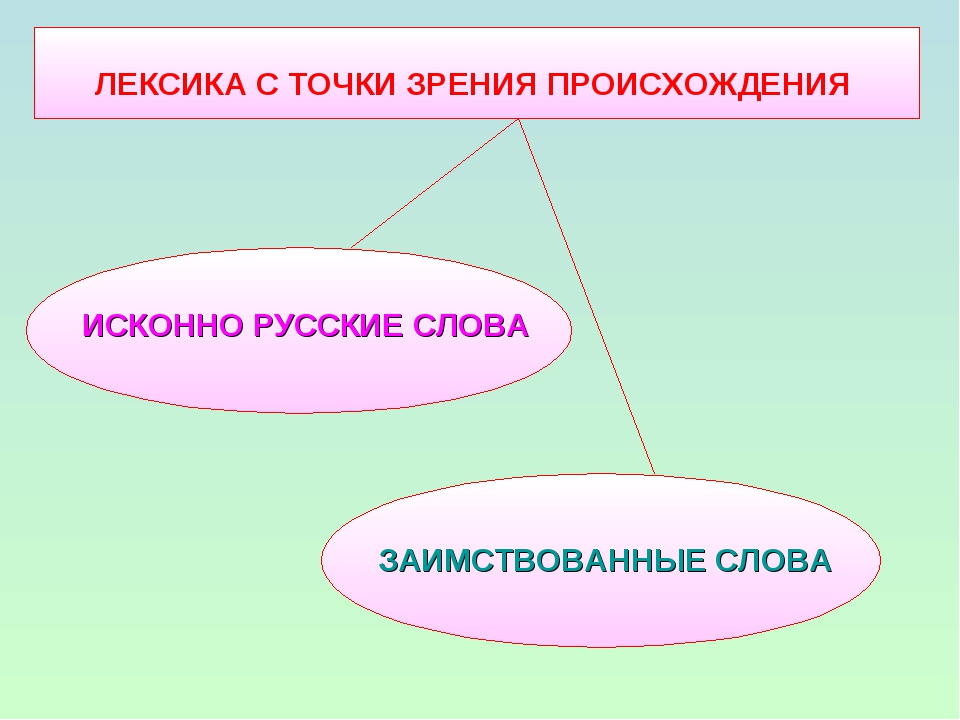 ЛЕКСИКА С ТОЧКИ ЗРЕНИЯ ПРОИСХОЖДЕНИЯ

ИСКОННО РУССКИЕ СЛОВА

ЗАИМСТВОВАННЫЕ СЛОВА